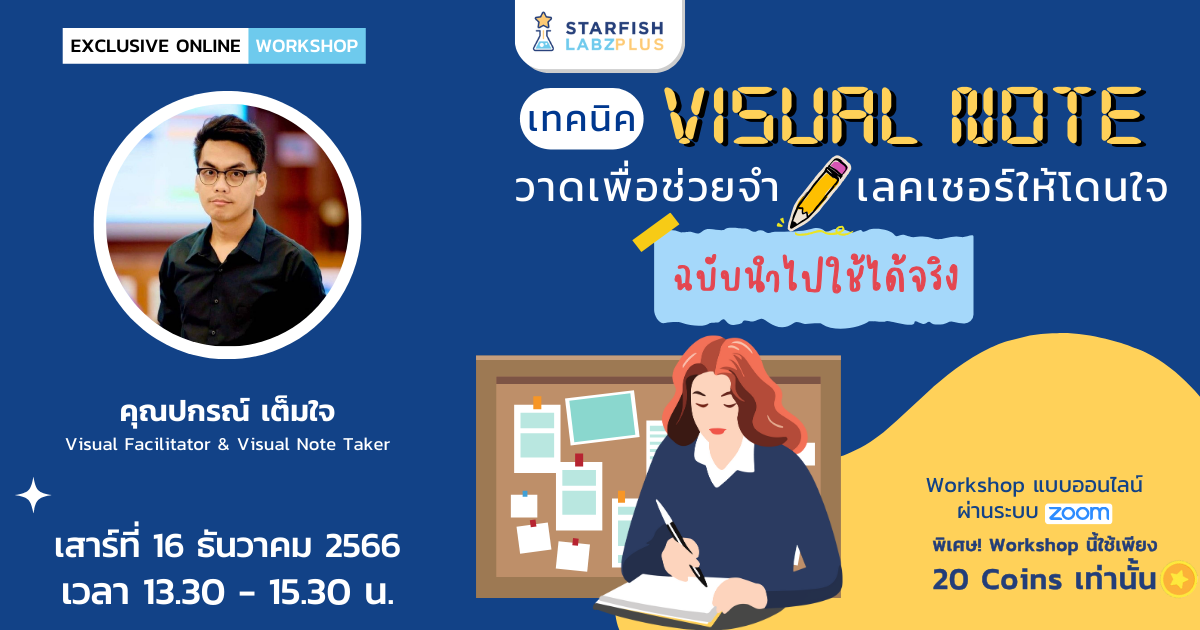 EXCLUSIVE ONLINE WORKSHOP

STARFISH LABZPLUS

เทคนิค VISUAL NOTE
วาดเพื่อช่วยจำ เลคเชอร์ให้โดนใจ
ฉบับนำไปใช้ได้จริง

คุณปกรณ์ เต็มใจ
Visual Facilitator & Visual Note Taker

เสาร์ที่ 16 ธันวาคม 2566
เวลา 13.30 - 15.30 น.

Workshop แบบออนไลน์ ผ่านระบบ zoom
พิเศษ! Workshop นี้ใช้เพียง
20 Coins เท่านั้น